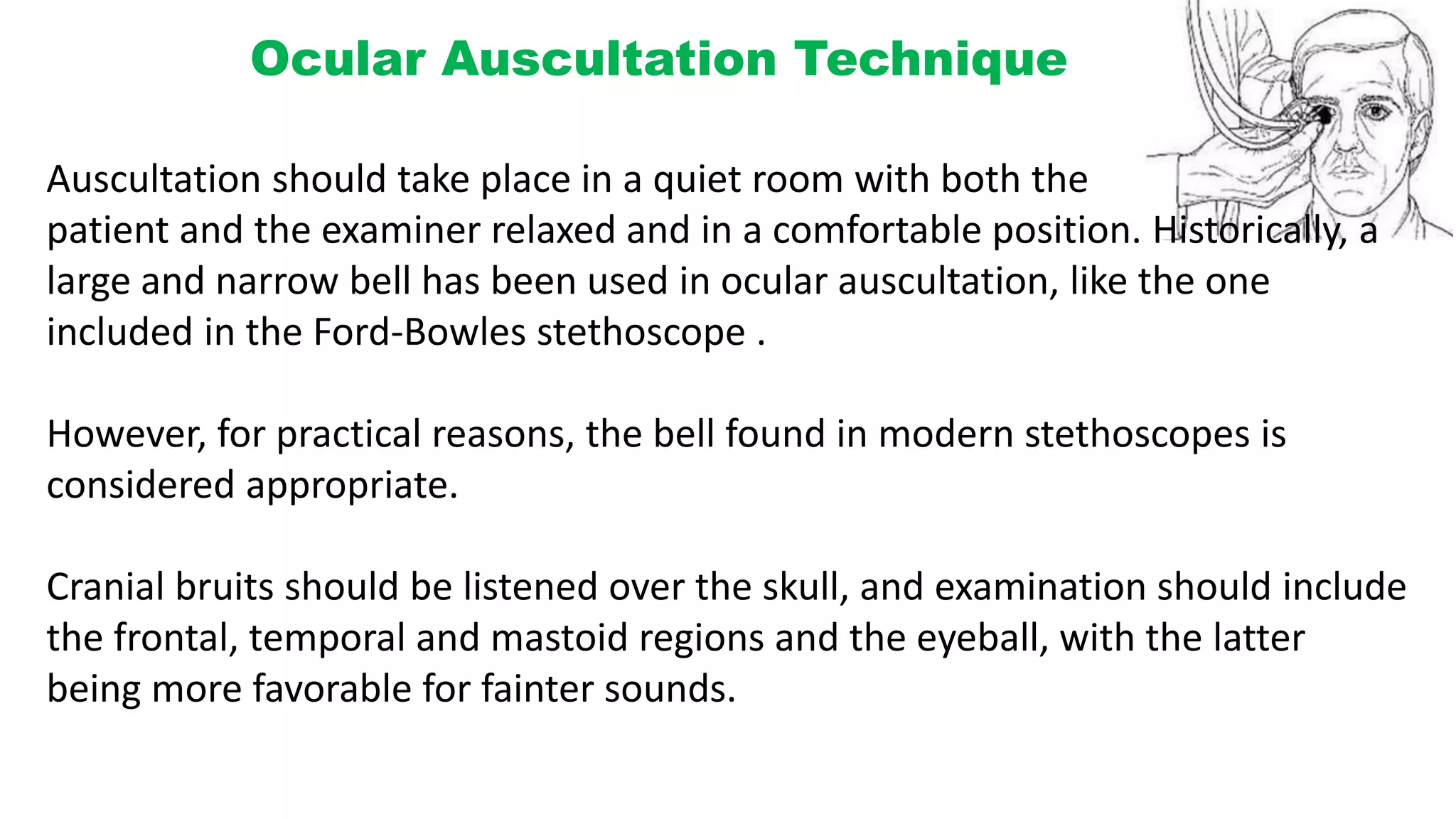 Ocular Auscultation Technique

Auscultation should take place in a quiet room with both the patient and the examiner relaxed and in a comfortable position. Historically, a large and narrow bell has been used in ocular auscultation, like the one included in the Ford-Bowles stethoscope .

However, for practical reasons, the bell found in modern stethoscopes is considered appropriate.

Cranial bruits should be listened over the skull, and examination should include the frontal, temporal and mastoid regions and the eyeball, with the latter being more favorable for fainter sounds.